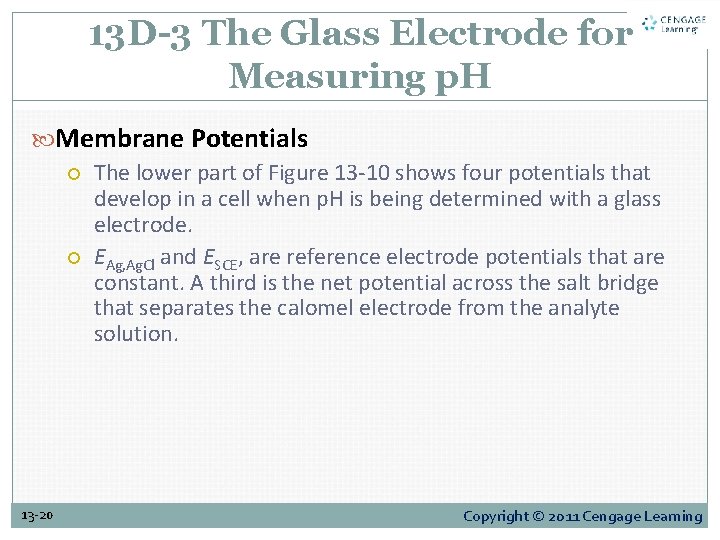 13D-3 The Glass Electrode for Measuring pH

CENGAGE Learning

Membrane Potentials

The lower part of Figure 13-10 shows four potentials that develop in a cell when pH is being determined with a glass electrode.

$E_{Ag,AgCl}$ and $E_{SCE}$, are reference electrode potentials that are constant. A third is the net potential across the salt bridge that separates the calomel electrode from the analyte solution.

13-20

Copyright © 2011 Cengage Learning